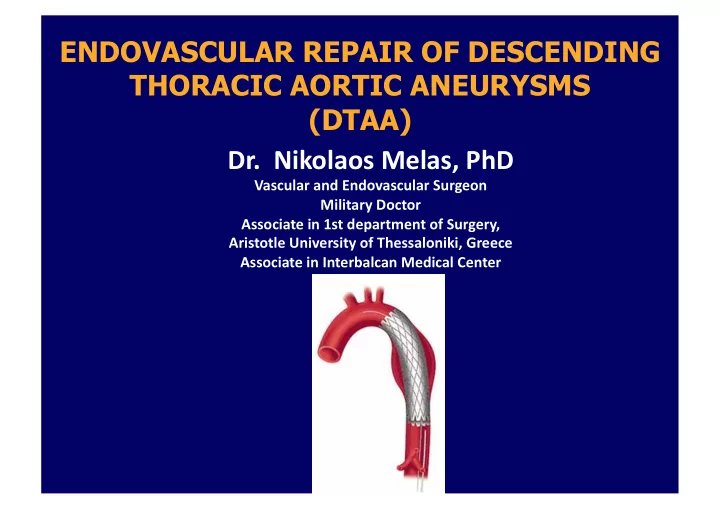 ENDOVASCULAR REPAIR OF DESCENDING THORACIC AORTIC ANEURYSMS (DTAA)

Dr. Nikolaos Melas, PhD

Vascular and Endovascular Surgeon
Military Doctor
Associate in 1st department of Surgery, Aristotle University of Thessaloniki, Greece
Associate in Interbalcan Medical Center